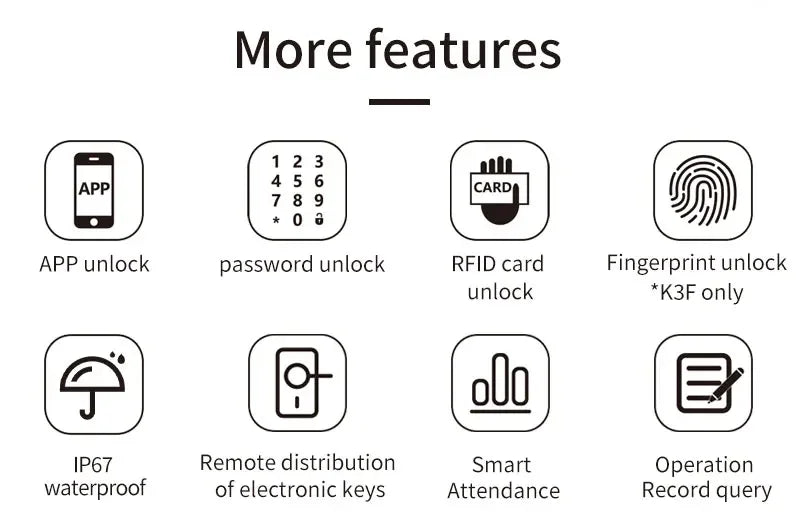 More features

APP

APP unlock

1 2 3
4 5 6
7 8 9
* 0

password unlock

CARD

RFID card unlock

Fingerprint unlock
*K3F only

IP67 waterproof

Remote distribution of electronic keys

Smart Attendance

Operation Record query